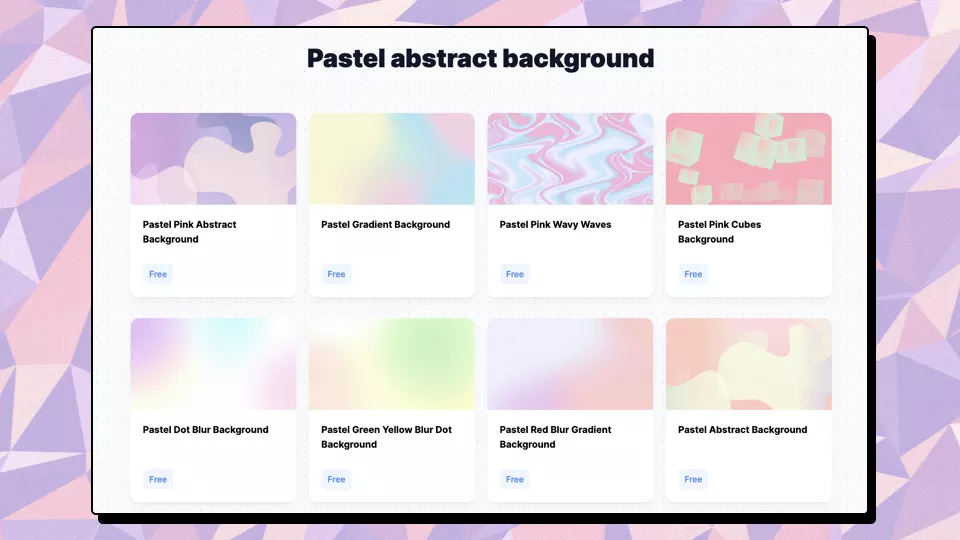 Pastel abstract background

Pastel Pink Abstract Background

Free

Pastel Gradient Background

Free

Pastel Pink Wavy Waves

Free

Pastel Pink Cubes Background

Free

Pastel Dot Blur Background

Free

Pastel Green Yellow Blur Dot Background

Free

Pastel Red Blur Gradient Background

Free

Pastel Abstract Background

Free